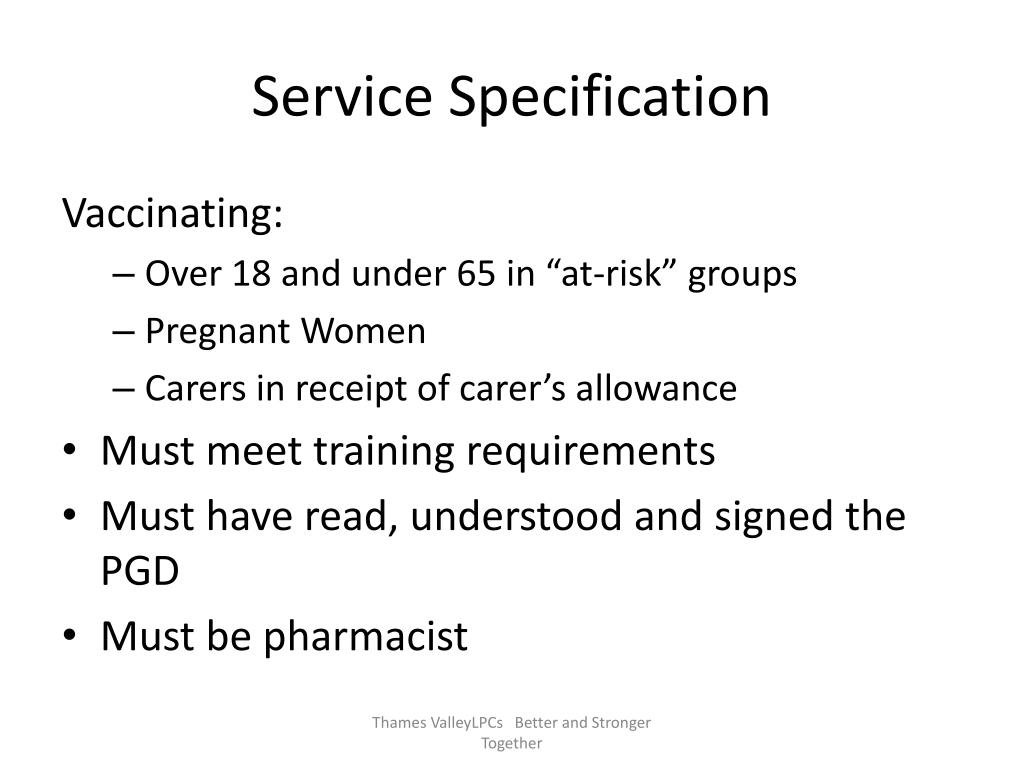 Service Specification

Vaccinating:

– Over 18 and under 65 in “at-risk” groups
– Pregnant Women
– Carers in receipt of carer’s allowance

• Must meet training requirements
• Must have read, understood and signed the PGD
• Must be pharmacist

Thames ValleyLPCs Better and Stronger Together